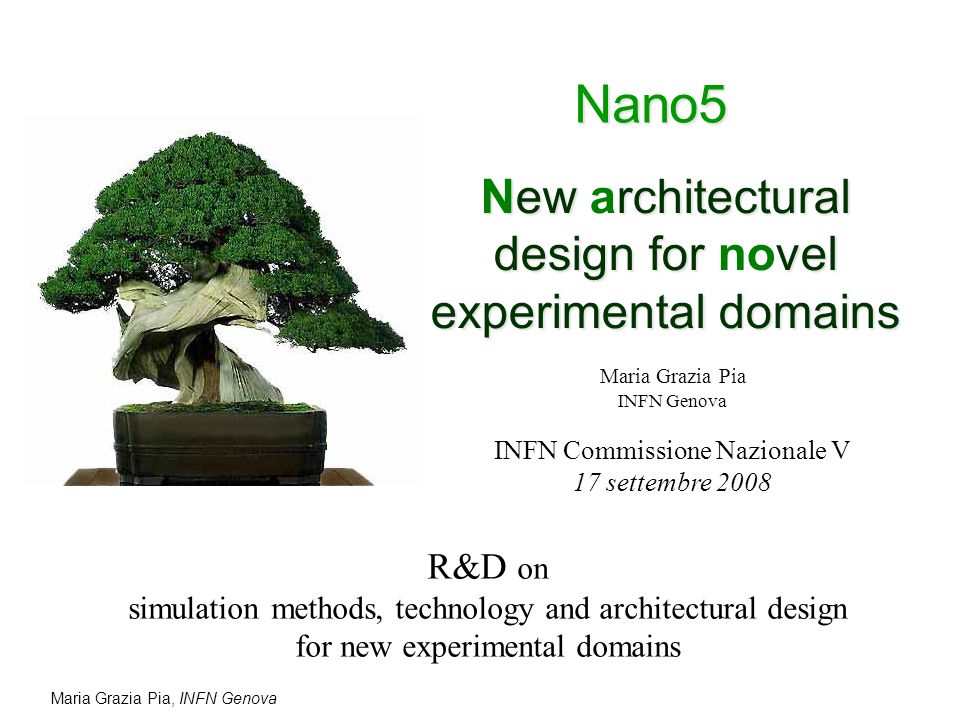 Nano5

New architectural design for novel experimental domains

Maria Grazia Pia
INFN Genova

INFN Commissione Nazionale V
17 settembre 2008

R&D on
simulation methods, technology and architectural design for new experimental domains

Maria Grazia Pia, INFN Genova